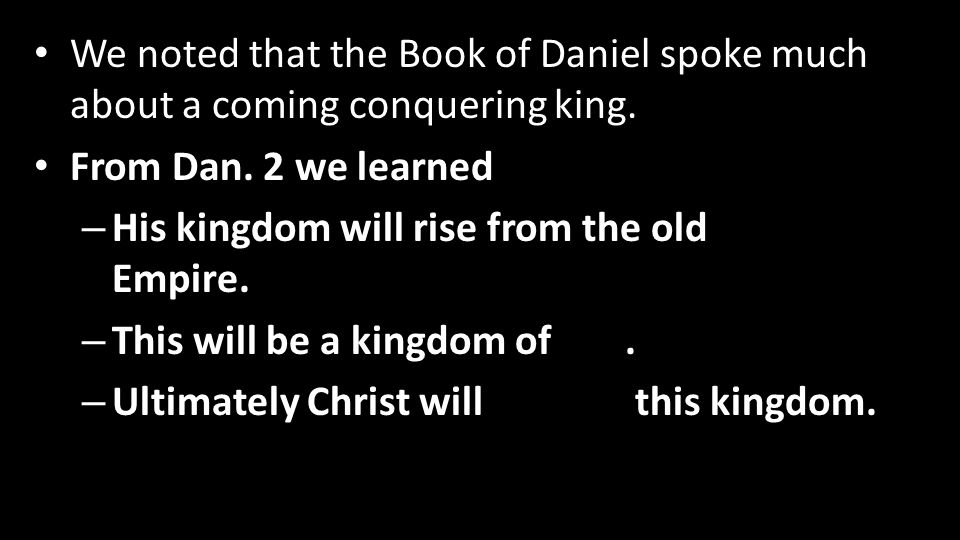 • We noted that the Book of Daniel spoke much about a coming conquering king.

• From Dan. 2 we learned

– His kingdom will rise from the old Empire.

– This will be a kingdom of .

– Ultimately Christ will this kingdom.